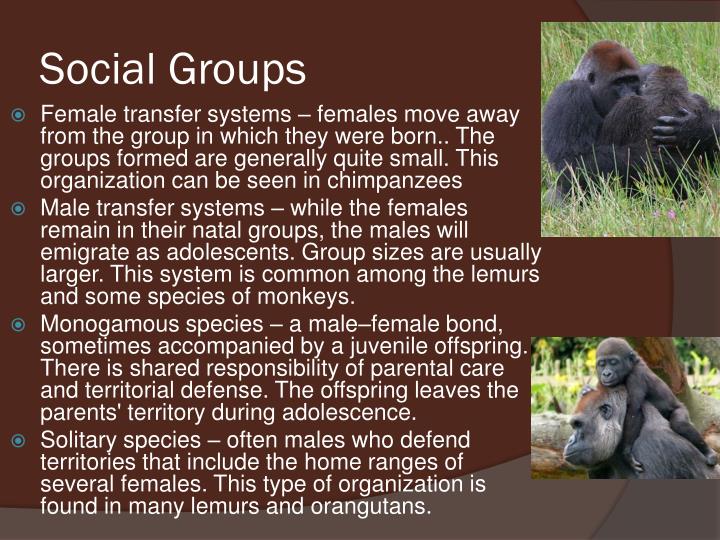 Social Groups

Female transfer systems – females move away from the group in which they were born.. The groups formed are generally quite small. This organization can be seen in chimpanzees

Male transfer systems – while the females remain in their natal groups, the males will emigrate as adolescents. Group sizes are usually larger. This system is common among the lemurs and some species of monkeys.

Monogamous species – a male–female bond, sometimes accompanied by a juvenile offspring. There is shared responsibility of parental care and territorial defense. The offspring leaves the parents' territory during adolescence.

Solitary species – often males who defend territories that include the home ranges of several females. This type of organization is found in many lemurs and orangutans.